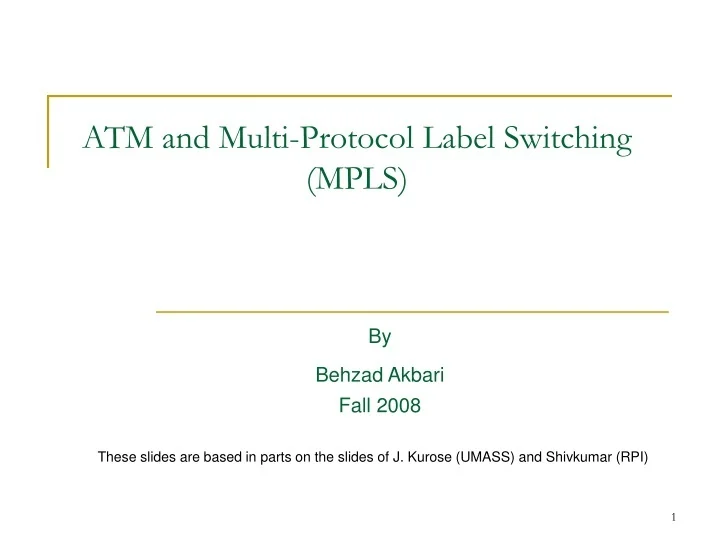 ATM and Multi-Protocol Label Switching (MPLS)

By

Behzad Akbari

Fall 2008

These slides are based in parts on the slides of J. Kurose (UMASS) and Shivkumar (RPI)

1